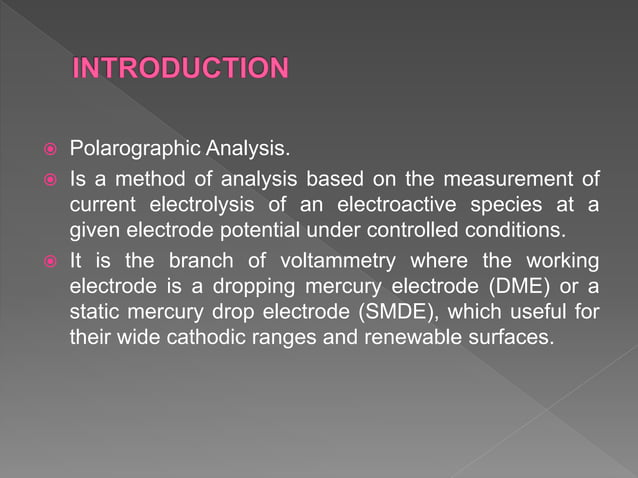 INTRODUCTION

Polarographic Analysis.

Is a method of analysis based on the measurement of current electrolysis of an electroactive species at a given electrode potential under controlled conditions.

It is the branch of voltammetry where the working electrode is a dropping mercury electrode (DME) or a static mercury drop electrode (SMDE), which useful for their wide cathodic ranges and renewable surfaces.